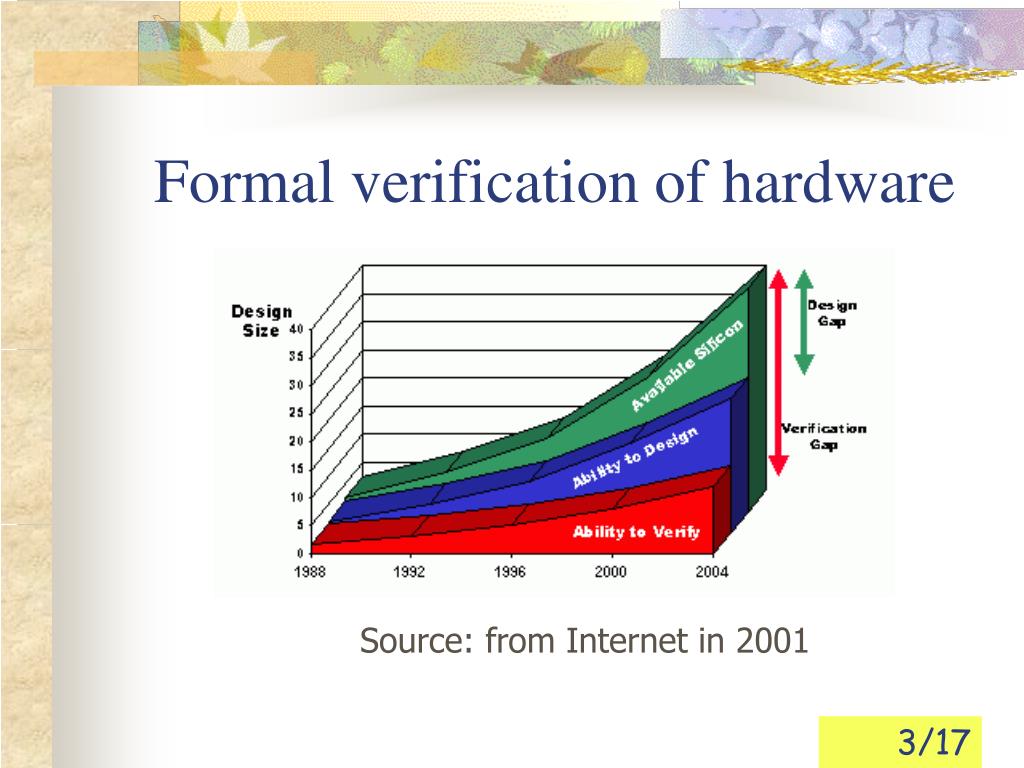 Formal verification of hardware

Design Size

40
35
30
25
20
15
10
5
0

1988
1992
1996
2000
2004

Available Silicon
Ability to Design
Ability to Verify

Design Gap

Verification Gap

Source: from Internet in 2001

3/17